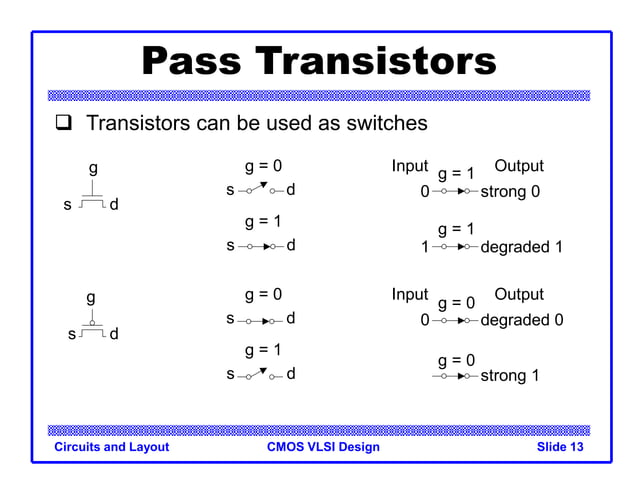 Pass Transistors

❑ Transistors can be used as switches

g
s d

g = 0
s d

g = 1
s d

Input g = 1 Output
0 strong 0

g = 1
1 degraded 1

g
s d

g = 0
s d

g = 1
s d

Input g = 0 Output
0 degraded 0

g = 0
strong 1

Circuits and Layout CMOS VLSI Design Slide 13